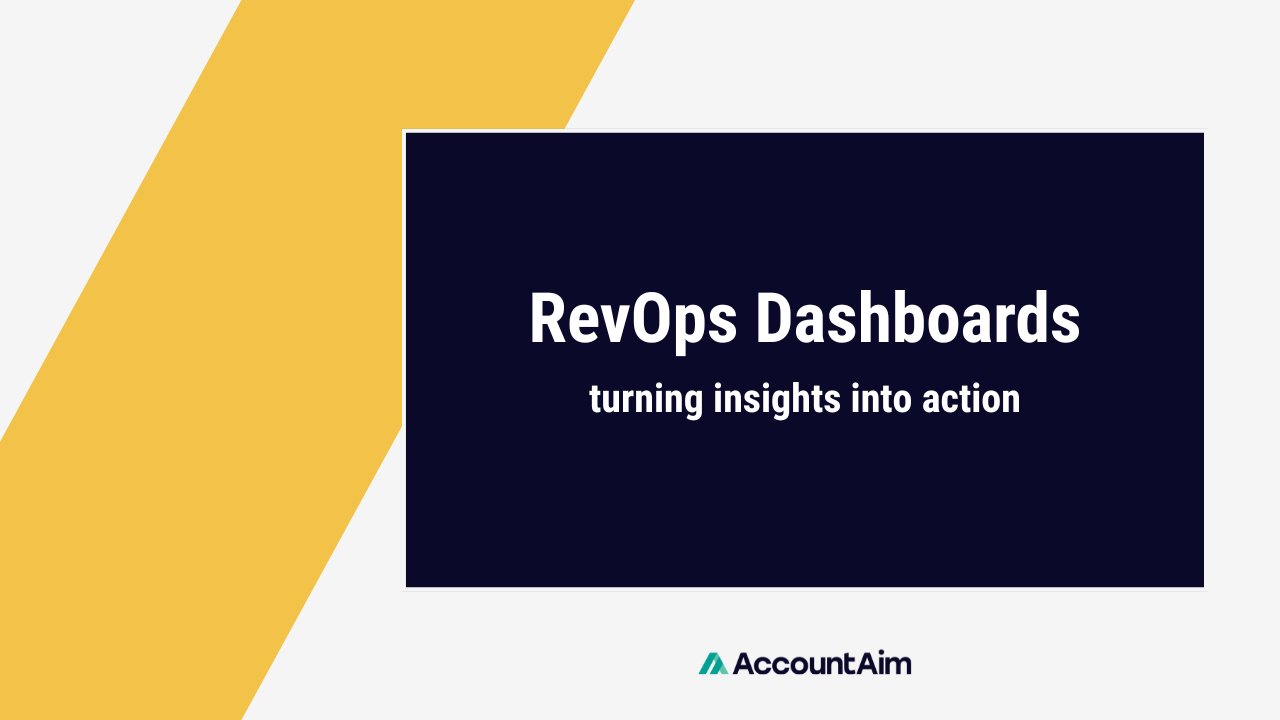 RevOps Dashboards

turning insights into action

AccountAim